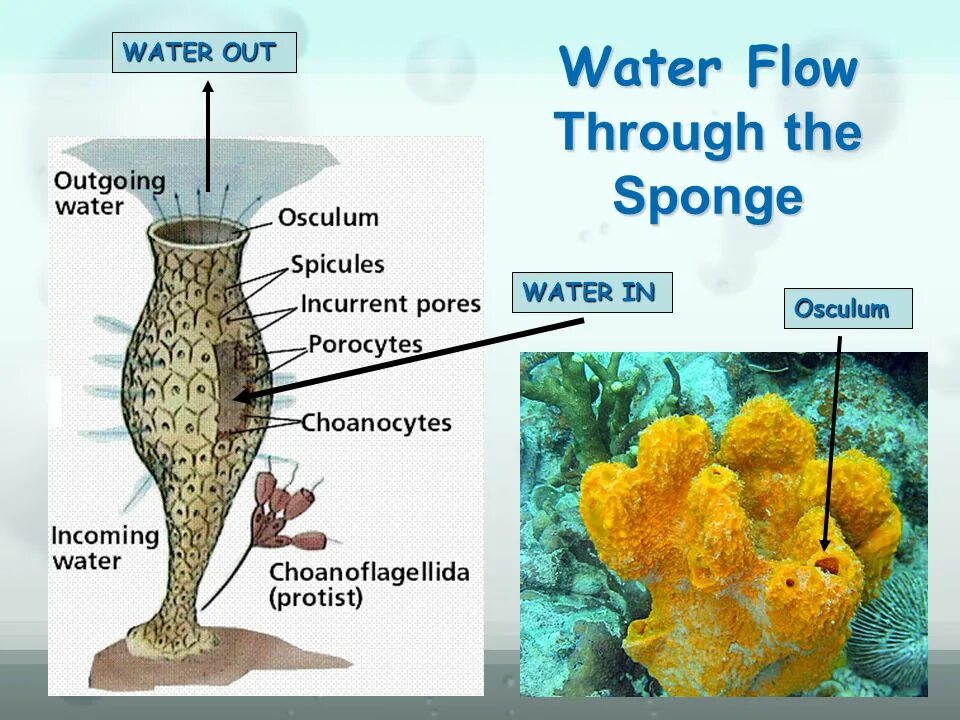 Water Flow Through the Sponge

WATER OUT

Outgoing water

Osculum

Spicules

Incurrent pores

Porocytes

Choanocytes

Incoming water

Choanoflagellida (protist)

WATER IN

Osculum